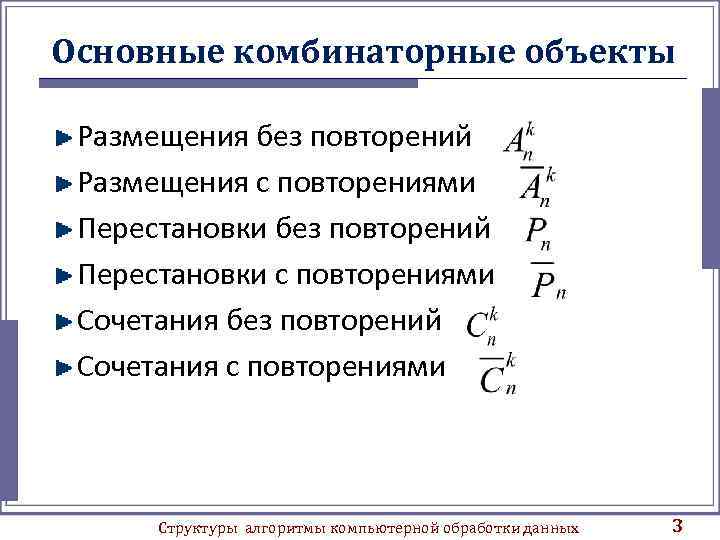 Основные комбинаторные объекты

Размещения без повторений $A_n^k$

Размещения с повторениями $\overline{A}_n^k$

Перестановки без повторений $P_n$

Перестановки с повторениями $\overline{P}_n$

Сочетания без повторений $C_n^k$

Сочетания с повторениями $\overline{C}_n^k$

Структуры алгоритмы компьютерной обработки данных 3